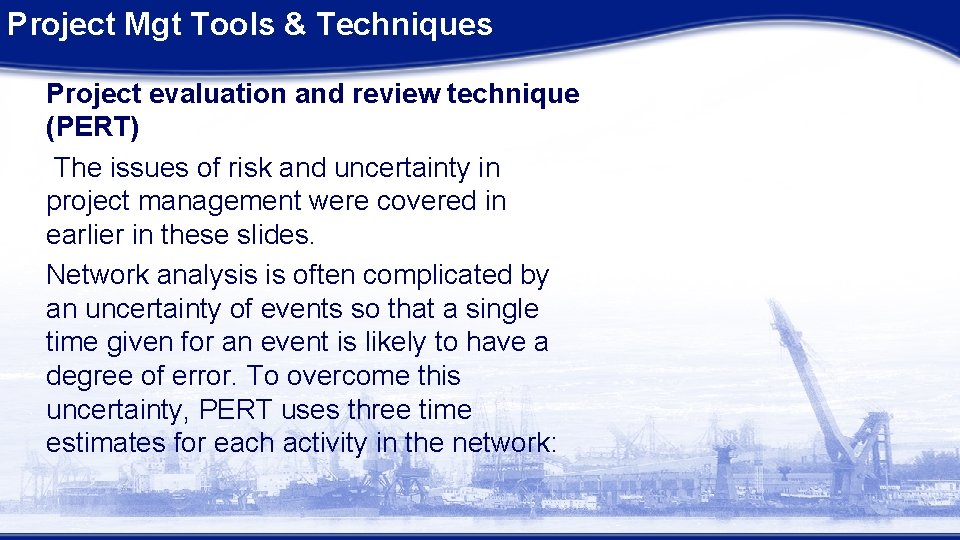 Project Mgt Tools & Techniques

Project evaluation and review technique (PERT)

The issues of risk and uncertainty in project management were covered in earlier in these slides.

Network analysis is often complicated by an uncertainty of events so that a single time given for an event is likely to have a degree of error. To overcome this uncertainty, PERT uses three time estimates for each activity in the network: